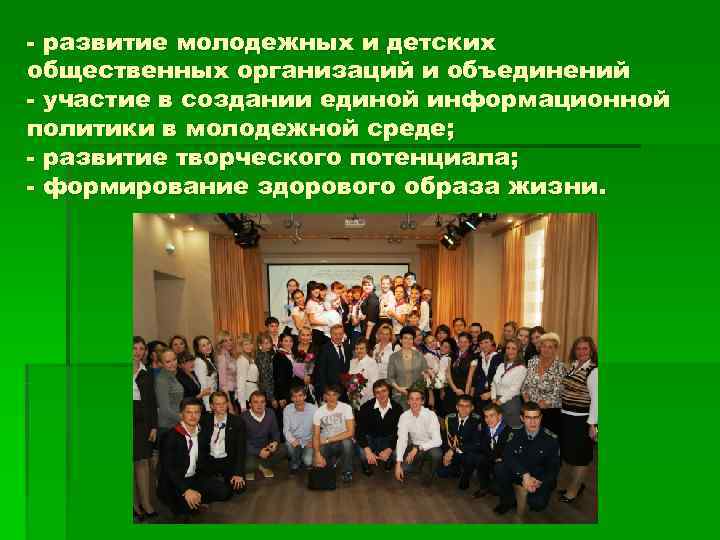 - развитие молодежных и детских общественных организаций и объединений
- участие в создании единой информационной политики в молодежной среде;
- развитие творческого потенциала;
- формирование здорового образа жизни.